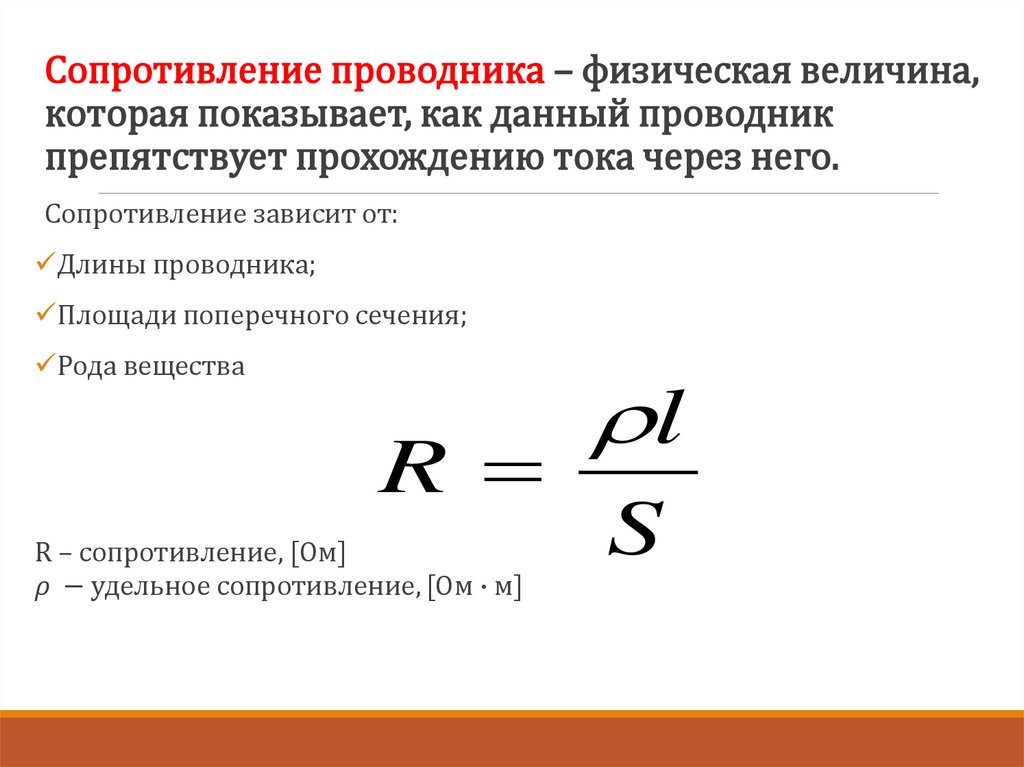 Сопротивление проводника – физическая величина, которая показывает, как данный проводник препятствует прохождению тока через него.

Сопротивление зависит от:

✓Длины проводника;

✓Площади поперечного сечения;

✓Рода вещества

$R = \frac{\rho l}{S}$

R – сопротивление, [Ом]
$\rho$ — удельное сопротивление, [Ом · м]